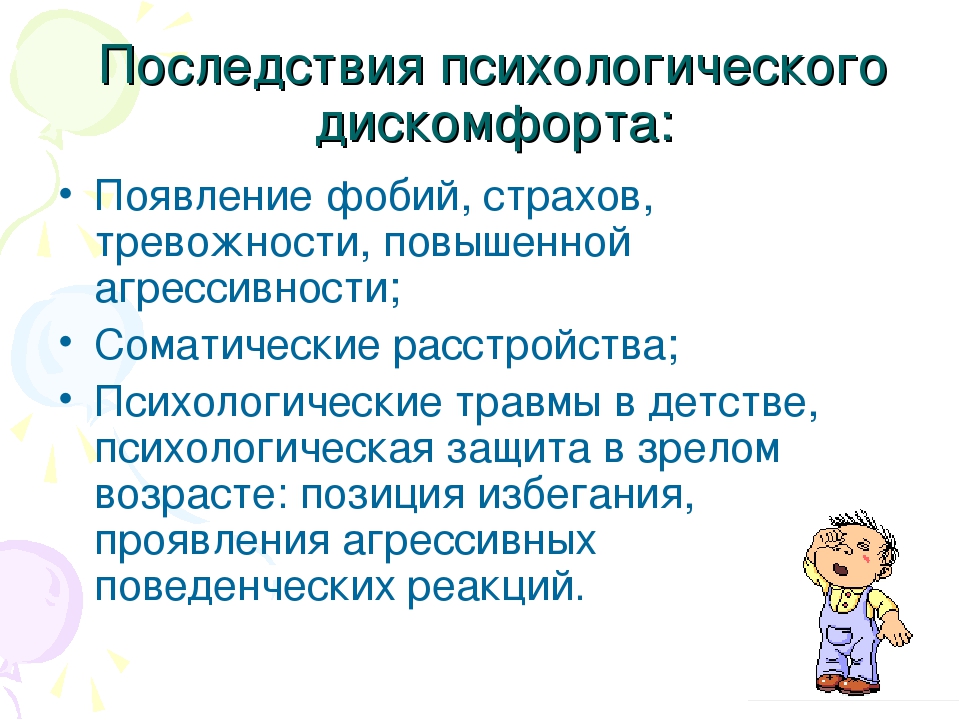 Последствия психологического дискомфорта:

• Появление фобий, страхов, тревожности, повышенной агрессивности;
• Соматические расстройства;
• Психологические травмы в детстве, психологическая защита в зрелом возрасте: позиция избегания, проявления агрессивных поведенческих реакций.